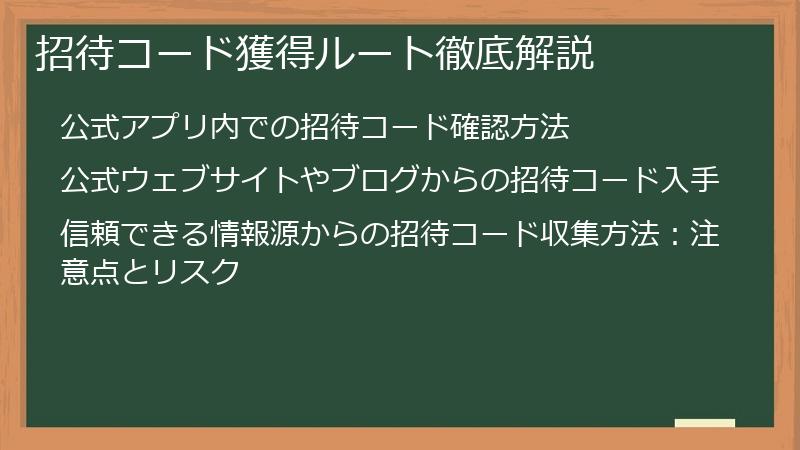 招待コード獲得ルート徹底解説

公式アプリ内での招待コード確認方法

公式ウェブサイトやブログからの招待コード入手

信頼できる情報源からの招待コード収集方法：注意点とリスク